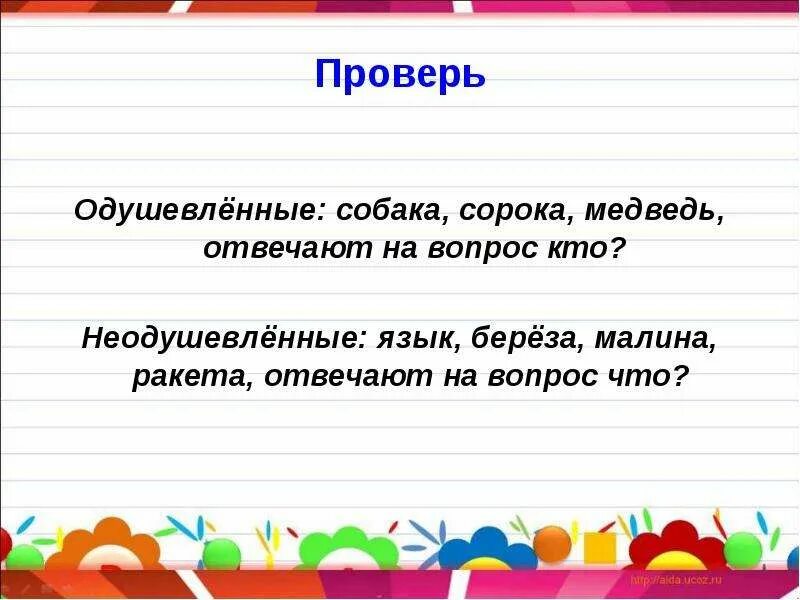 Проверь

Одушевлённые: собака, сорока, медведь, отвечают на вопрос кто?

Неодушевлённые: язык, берёза, малина, ракета, отвечают на вопрос что?

http://aida.ucoz.ru